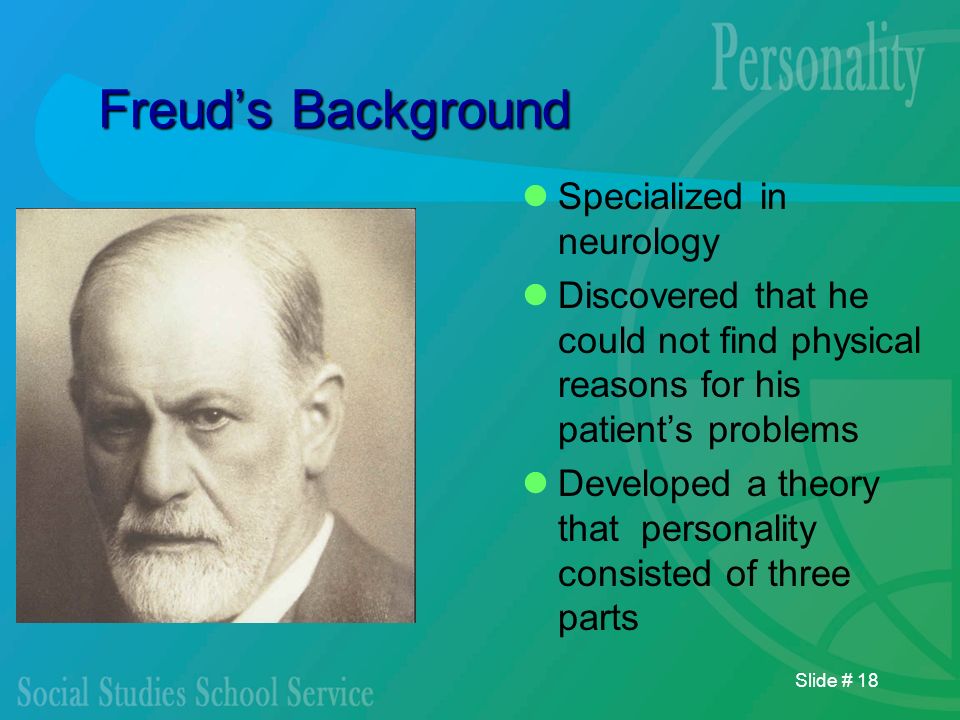 Personality

Freud's Background

- Specialized in neurology
- Discovered that he could not find physical reasons for his patient's problems
- Developed a theory that personality consisted of three parts

Social Studies School Service

Slide # 18